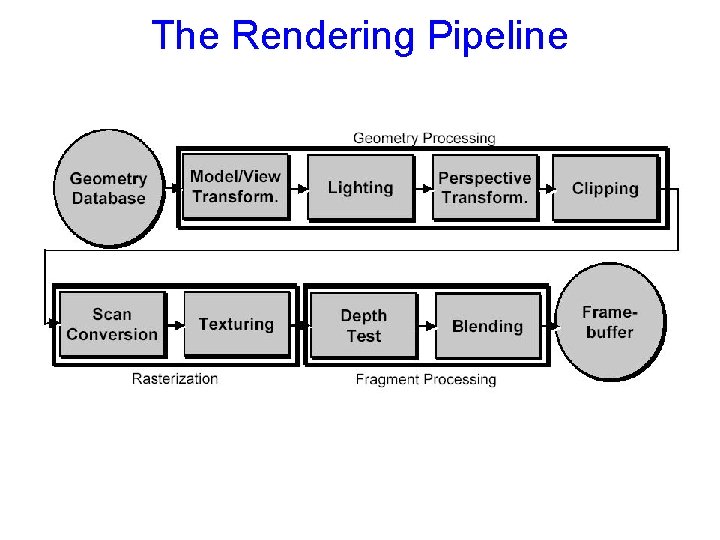 The Rendering Pipeline

Geometry Processing

Geometry Database

Model/View Transform.

Lighting

Perspective Transform.

Clipping

Scan Conversion

Texturing

Depth Test

Blending

Frame-buffer

Rasterization

Fragment Processing